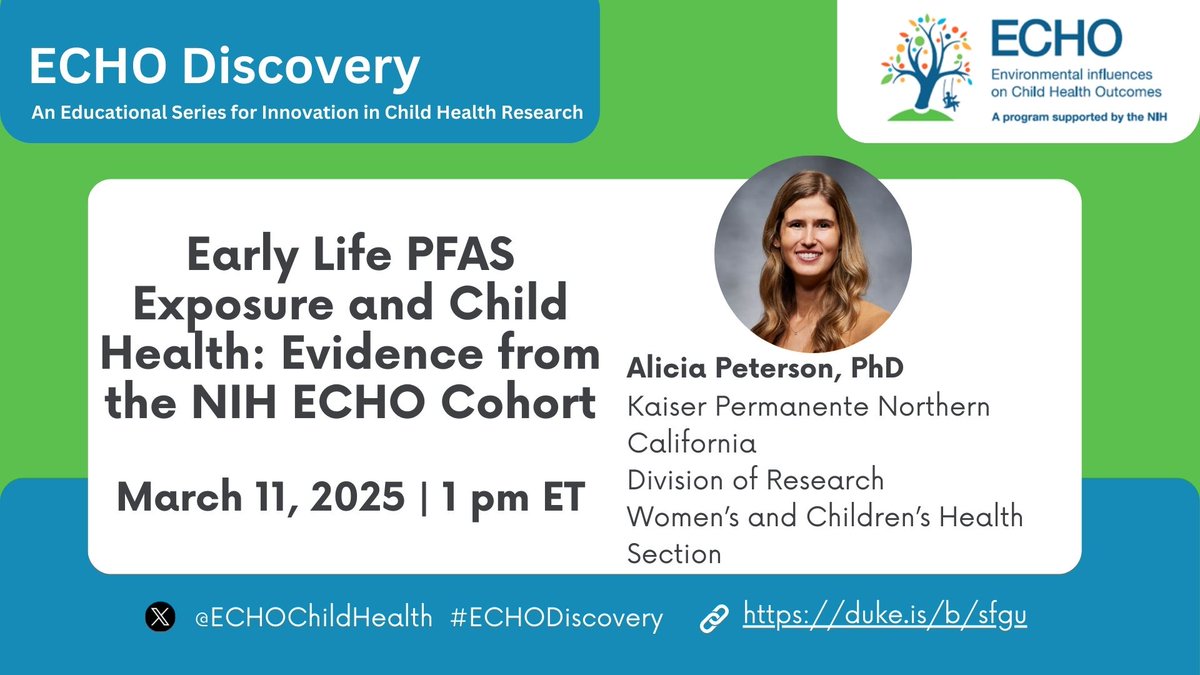 ECHO Discovery

An Educational Series for Innovation in Child Health Research

ECHO

Environmental influences on Child Health Outcomes

A program supported by the NIH

Early Life PFAS Exposure and Child Health: Evidence from the NIH ECHO Cohort

March 11, 2025 | 1 pm ET

Alicia Peterson, PhD

Kaiser Permanente Northern California

Division of Research

Women's and Children's Health Section

@ECHOChildHealth #ECHODiscovery

https://duke.is/b/sfgu